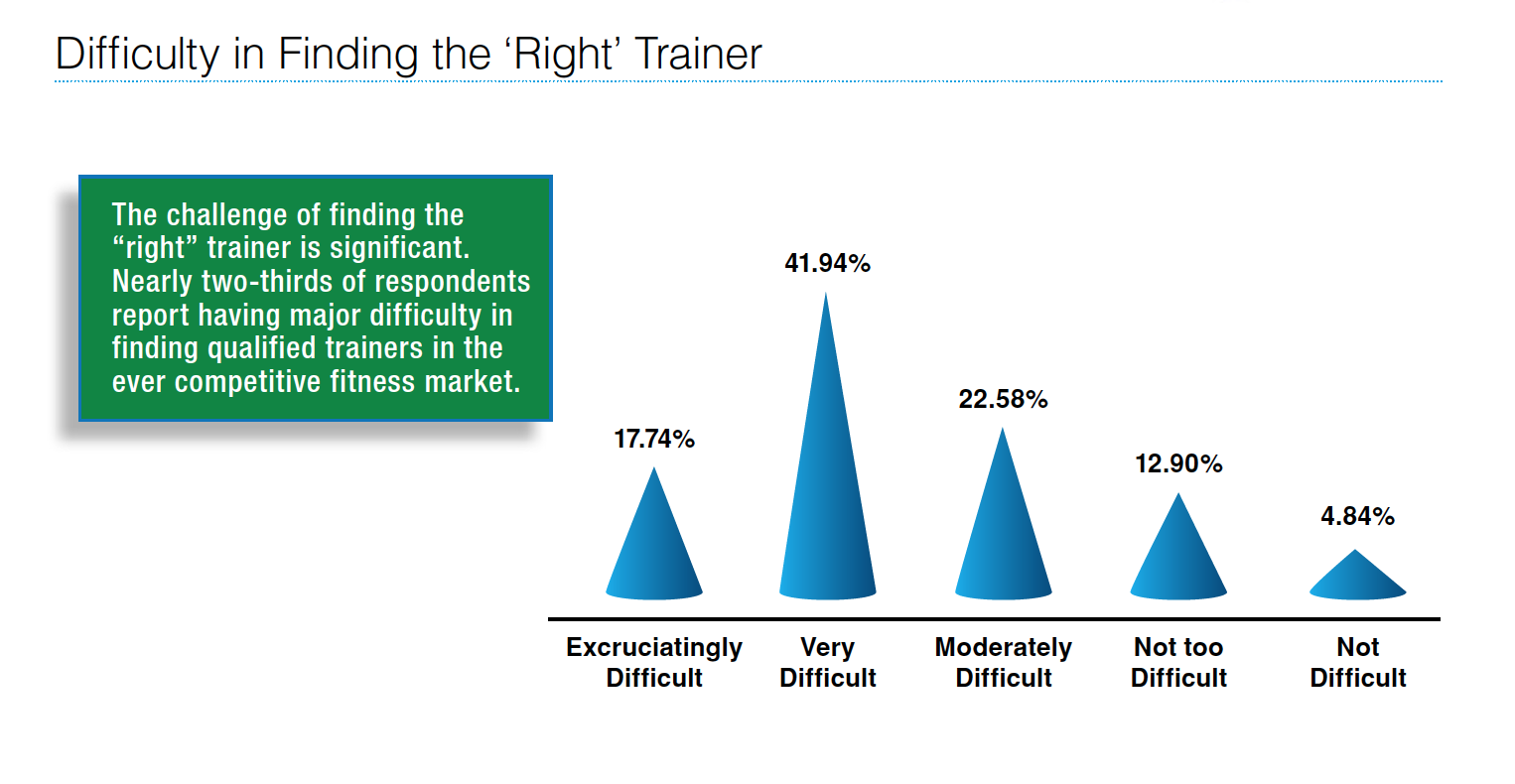 Difficulty in Finding the ‘Right’ Trainer

The challenge of finding the “right” trainer is significant. Nearly two-thirds of respondents report having major difficulty in finding qualified trainers in the ever competitive fitness market.

17.74%
41.94%
22.58%
12.90%
4.84%

Excruciatingly Difficult
Very Difficult
Moderately Difficult
Not too Difficult
Not Difficult